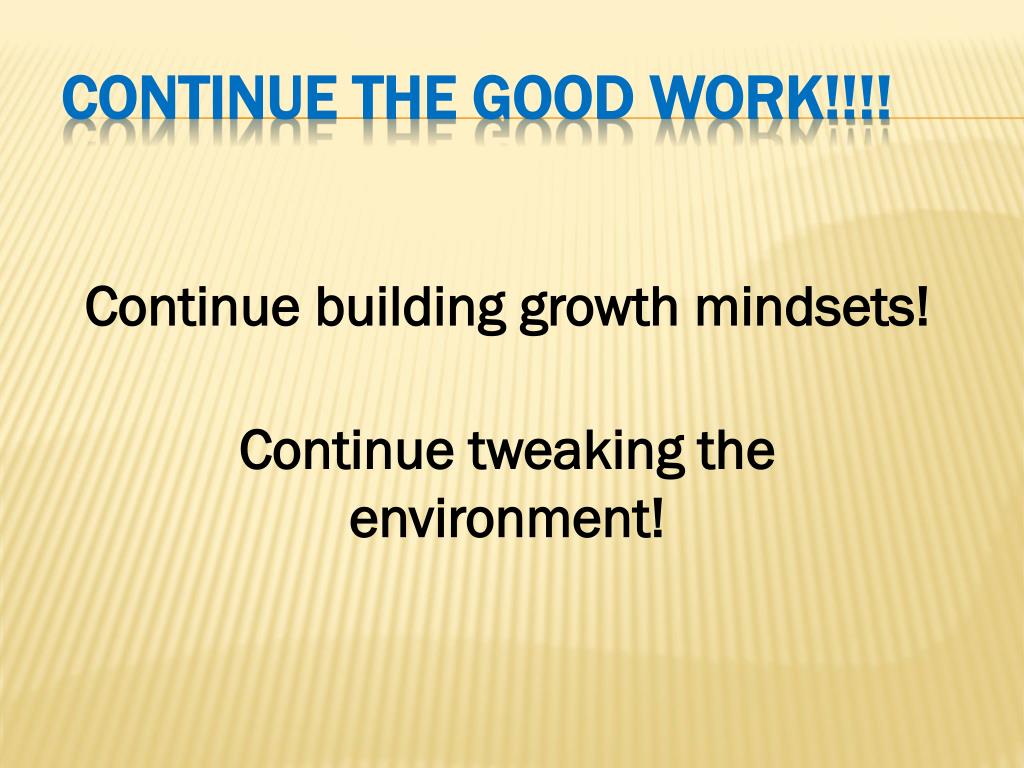 CONTINUE THE GOOD WORK!!!!

Continue building growth mindsets!

Continue tweaking the environment!